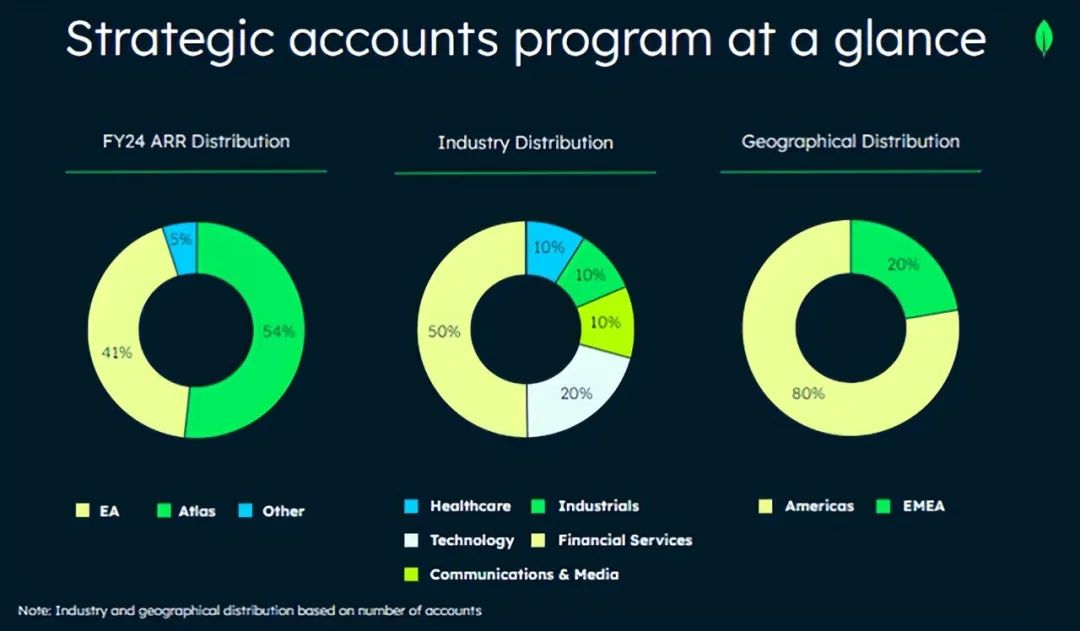 Strategic accounts program at a glance

FY24 ARR Distribution

5%
54%
41%

EA
Atlas
Other

Industry Distribution

10%
10%
10%
20%
50%

Healthcare
Industrials
Technology
Financial Services
Communications & Media

Geographical Distribution

20%
80%

Americas
EMEA

Note: Industry and geographical distribution based on number of accounts